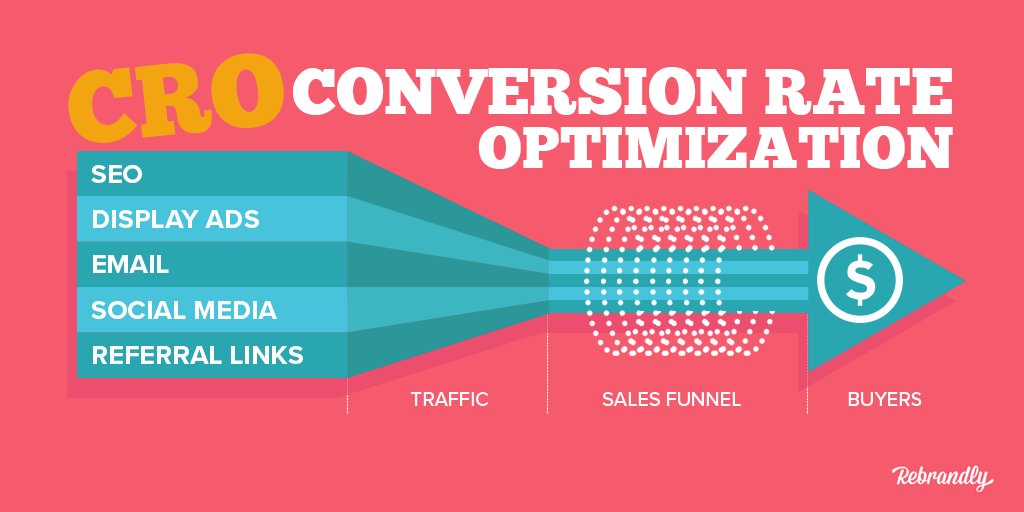 CRO CONVERSION RATE OPTIMIZATION

SEO
DISPLAY ADS
EMAIL
SOCIAL MEDIA
REFERRAL LINKS

$

TRAFFIC
SALES FUNNEL
BUYERS

Rebrandly